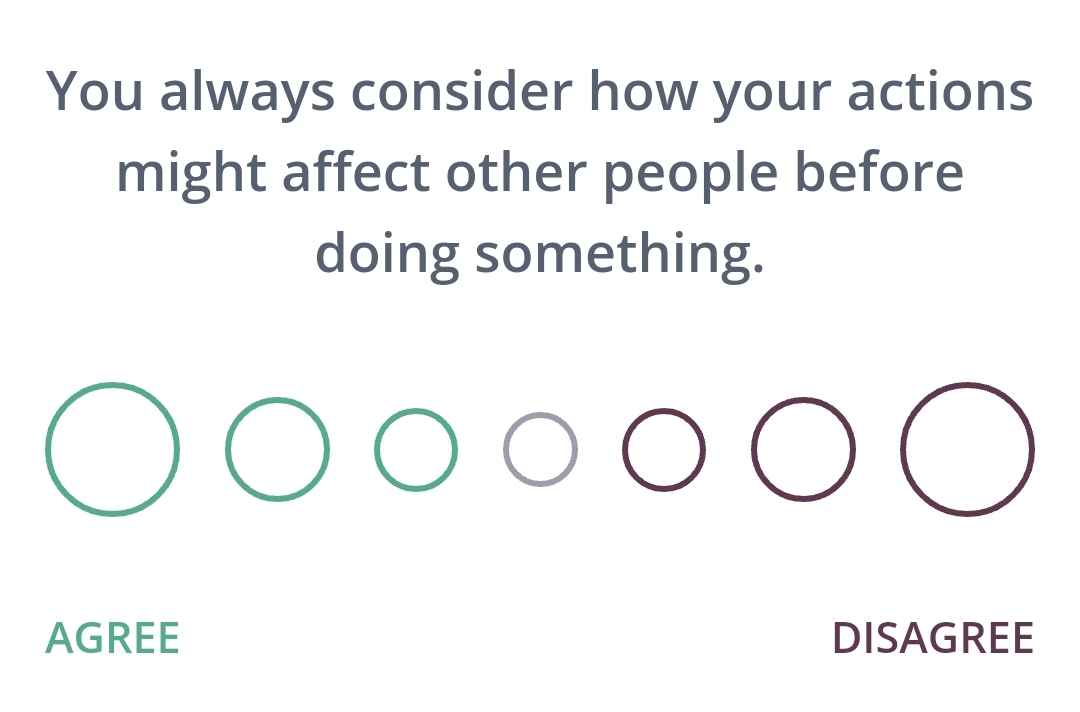 You always consider how your actions might affect other people before doing something.

AGREE

DISAGREE